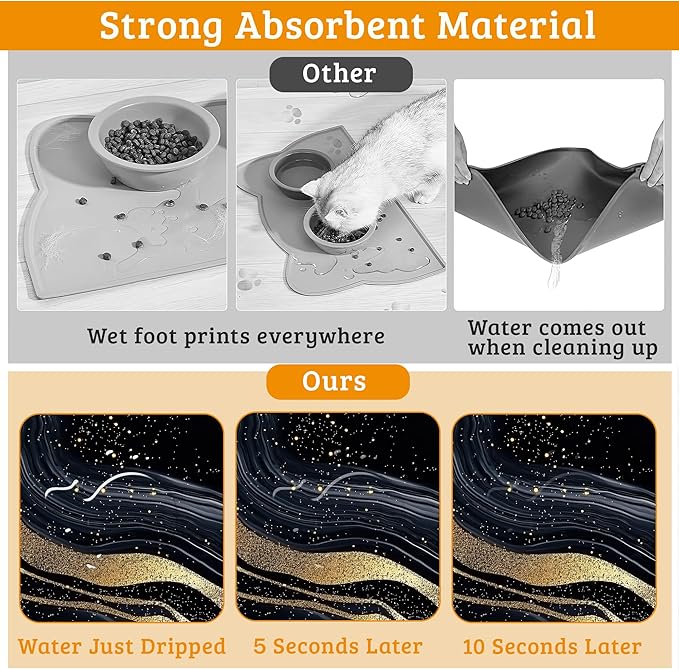 Strong Absorbent Material

Other

Wet foot prints everywhere

Water comes out when cleaning up

Ours

Water Just Dripped

5 Seconds Later

10 Seconds Later